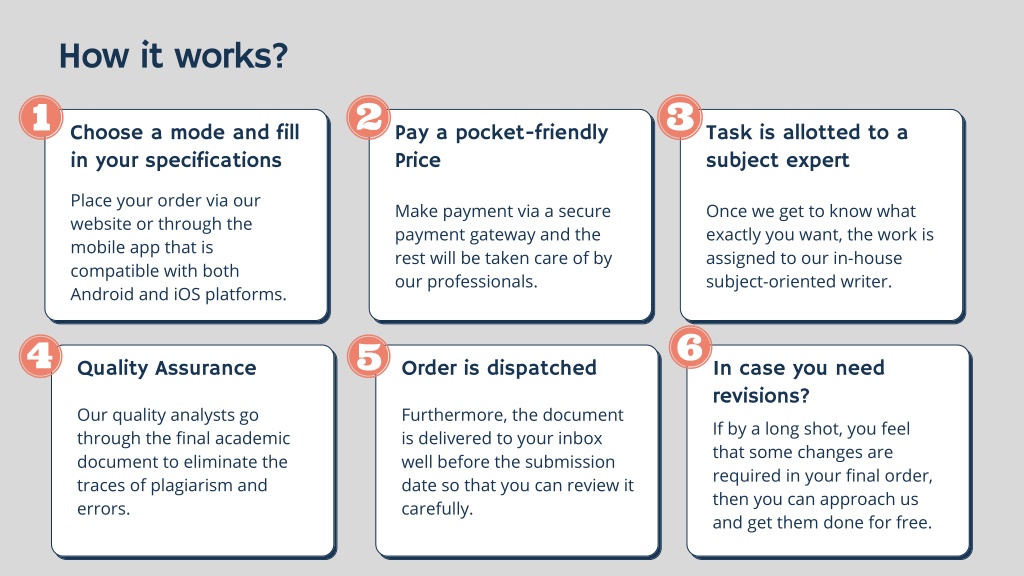 How it works?

1

Choose a mode and fill in your specifications

Place your order via our website or through the mobile app that is compatible with both Android and iOS platforms.

2

Pay a pocket-friendly Price

Make payment via a secure payment gateway and the rest will be taken care of by our professionals.

3

Task is allotted to a subject expert

Once we get to know what exactly you want, the work is assigned to our in-house subject-oriented writer.

4

Quality Assurance

Our quality analysts go through the final academic document to eliminate the traces of plagiarism and errors.

5

Order is dispatched

Furthermore, the document is delivered to your inbox well before the submission date so that you can review it carefully.

6

In case you need revisions?

If by a long shot, you feel that some changes are required in your final order, then you can approach us and get them done for free.